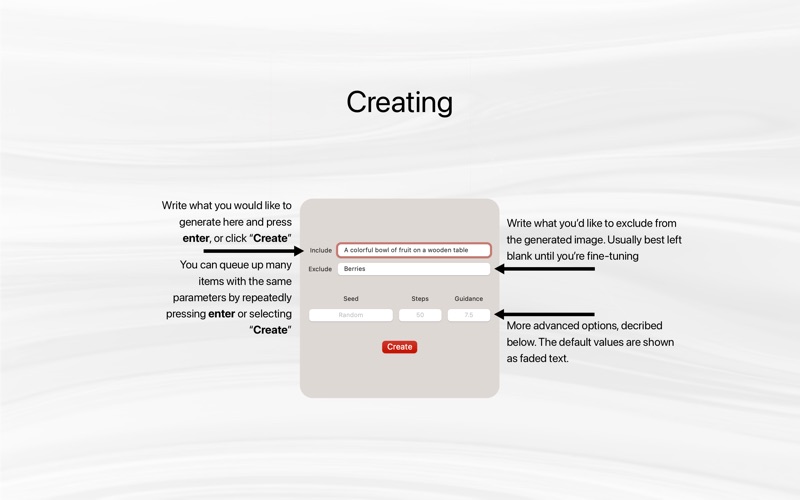 Creating

Write what you would like to generate here and press **enter**, or click "**Create**"

You can queue up many items with the same parameters by repeatedly pressing **enter** or selecting "**Create**"

Include A colorful bowl of fruit on a wooden table

Exclude Berries

Seed Steps Guidance

Random 50 7.5

Create

Write what you'd like to exclude from the generated image. Usually best left blank until you're fine-tuning

More advanced options, decribed below. The default values are shown as faded text.